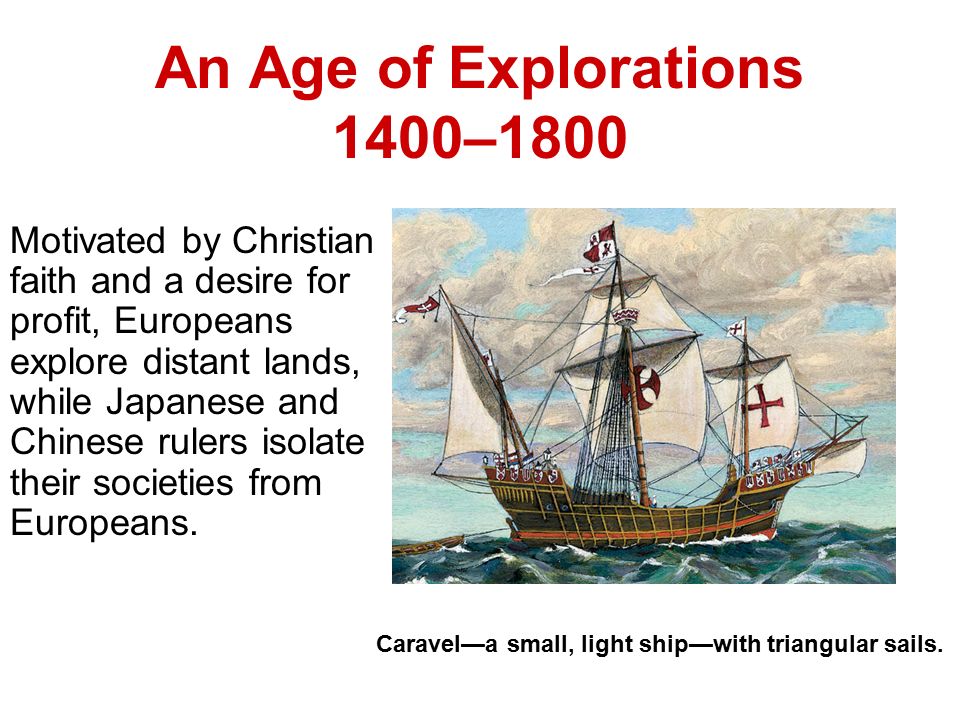 An Age of Explorations 1400–1800

Motivated by Christian faith and a desire for profit, Europeans explore distant lands, while Japanese and Chinese rulers isolate their societies from Europeans.

Caravel—a small, light ship—with triangular sails.